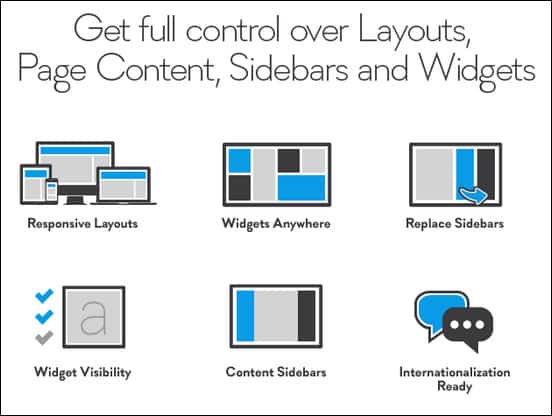 Get full control over Layouts, Page Content, Sidebars and Widgets

Responsive Layouts

Widgets Anywhere

Replace Sidebars

a

Widget Visibility

Content Sidebars

Internationalization Ready